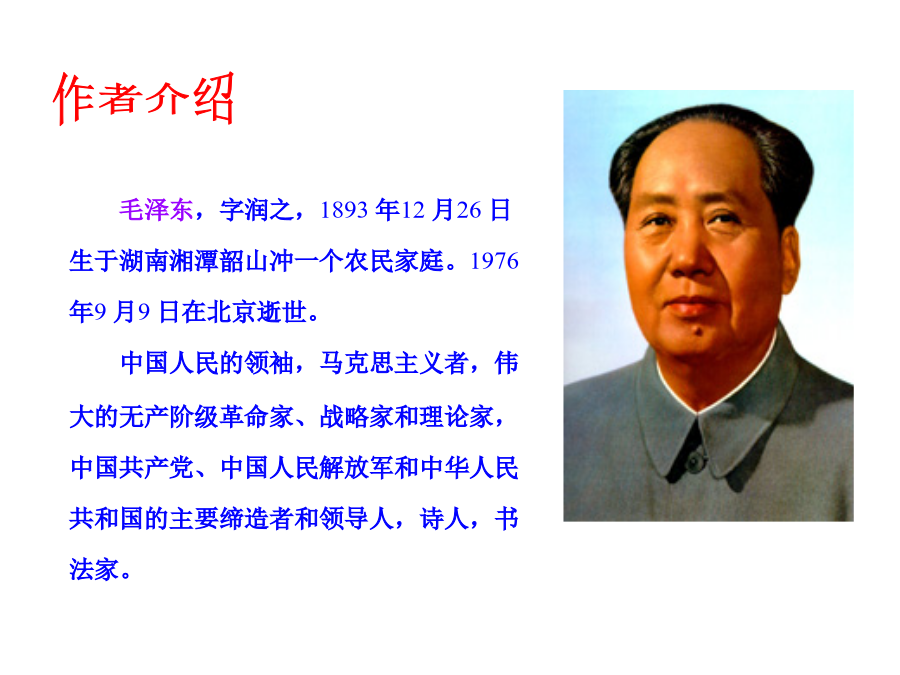 作者介绍

毛泽东，字润之，1893 年12 月26 日生于湖南湘潭韶山冲一个农民家庭。1976 年9 月9 日在北京逝世。

中国人民的领袖，马克思主义者，伟大的无产阶级革命家、战略家和理论家，中国共产党、中国人民解放军和中华人民共和国的主要缔造者和领导人，诗人，书法家。